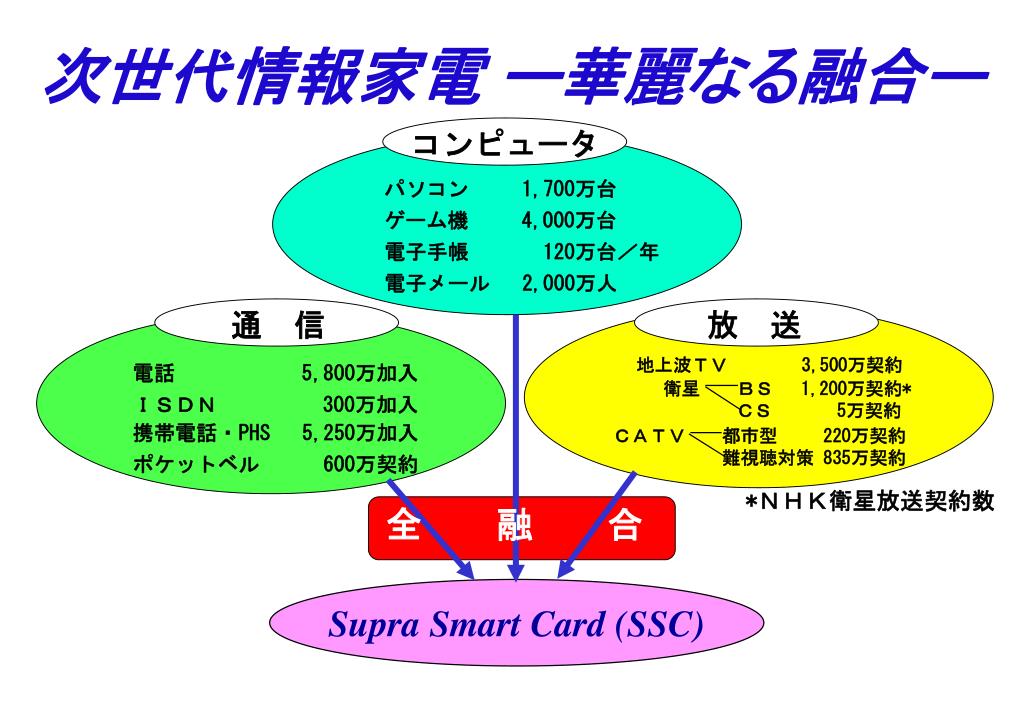 次世代情報家電 ー華麗なる融合ー

コンピュータ

パソコン 1,700万台
ゲーム機 4,000万台
電子手帳 120万台／年
電子メール 2,000万人

通　信

電話 5,800万加入
ＩＳＤＮ 300万加入
携帯電話・PHS 5,250万加入
ポケットベル 600万契約

放　送

地上波ＴＶ 3,500万契約
衛星 ＢＳ 1,200万契約*
ＣＳ 5万契約
ＣＡＴＶ 都市型 220万契約
難視聴対策 835万契約

＊ＮＨＫ衛星放送契約数

全　融　合

Supra Smart Card (SSC)